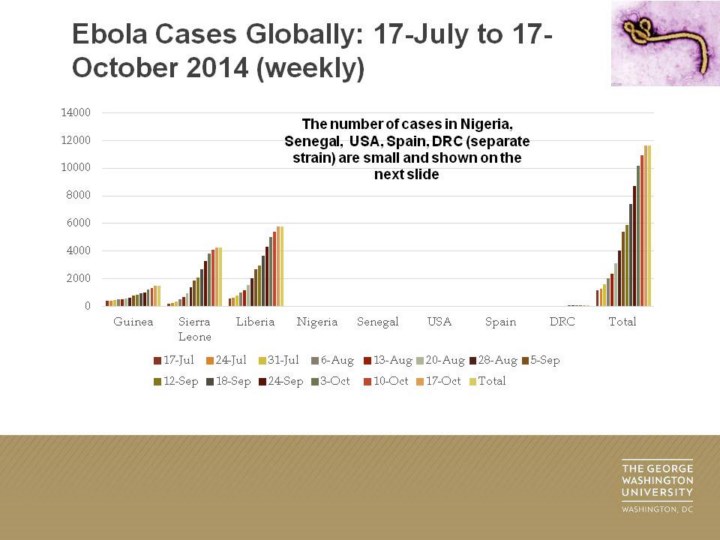 Ebola Cases Globally: 17-July to 17-October 2014 (weekly)

14000
12000
10000
8000
6000
4000
2000
0

The number of cases in Nigeria, Senegal, USA, Spain, DRC (separate strain) are small and shown on the next slide

Guinea
Sierra Leone
Liberia
Nigeria
Senegal
USA
Spain
DRC
Total

17-Jul 24-Jul 31-Jul 6-Aug 13-Aug 20-Aug 28-Aug 5-Sep 12-Sep 18-Sep 24-Sep 3-Oct 10-Oct 17-Oct Total

THE GEORGE WASHINGTON UNIVERSITY
WASHINGTON, DC